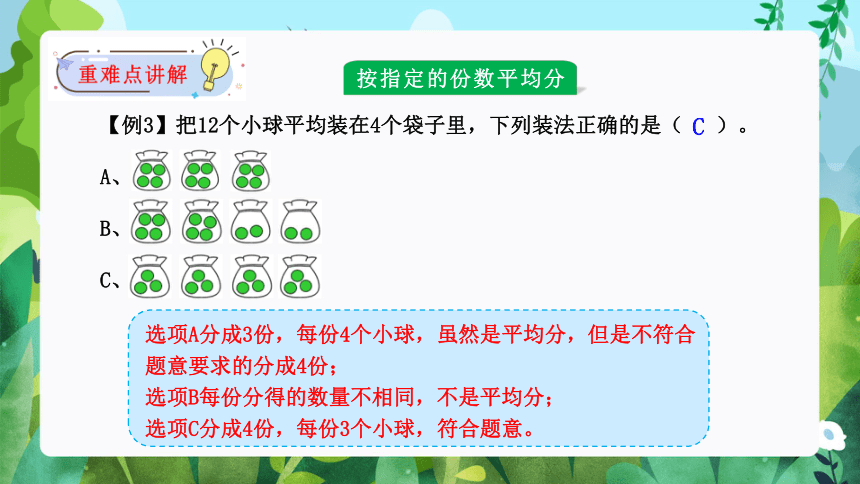 重难点讲解

按指定的份数平均分

【例3】把12个小球平均装在4个袋子里，下列装法正确的是（ C ）。

A、

B、

C、

选项A分成3份，每份4个小球，虽然是平均分，但是不符合题意要求的分成4份；
选项B每份分得的数量不相同，不是平均分；
选项C分成4份，每份3个小球，符合题意。